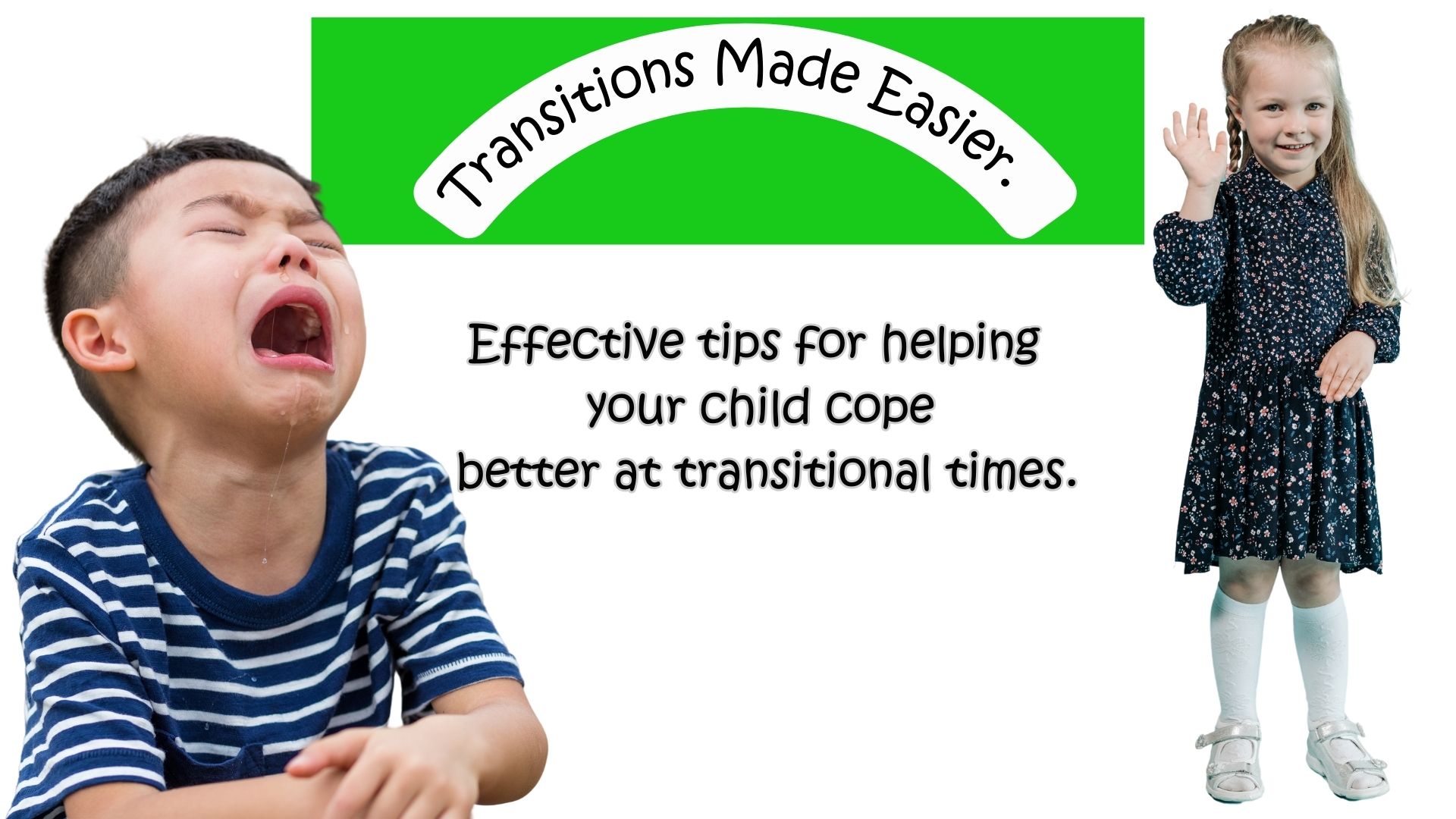 Transitions Made Easier.

Effective tips for helping your child cope better at transitional times.